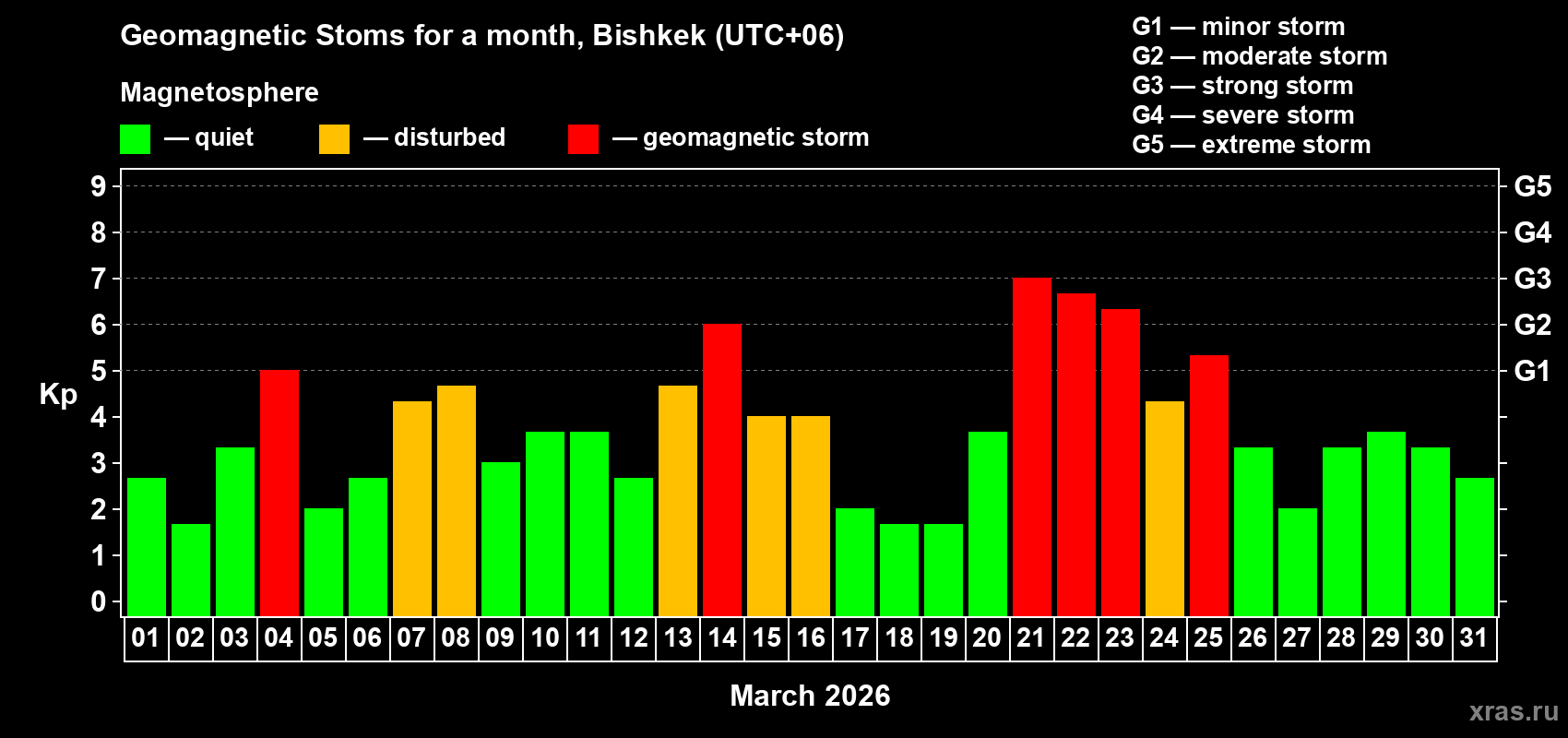 Geomagnetic Stoms for a month, Bishkek (UTC+06)

Magnetosphere

— quiet — disturbed — geomagnetic storm

G1 — minor storm
G2 — moderate storm
G3 — strong storm
G4 — severe storm
G5 — extreme storm

Kp

9
8
7
6
5
4
3
2
1
0

G5
G4
G3
G2
G1

01 02 03 04 05 06 07 08 09 10 11 12 13 14 15 16 17 18 19 20 21 22 23 24 25 26 27 28 29 30 31

March 2026

xras.ru